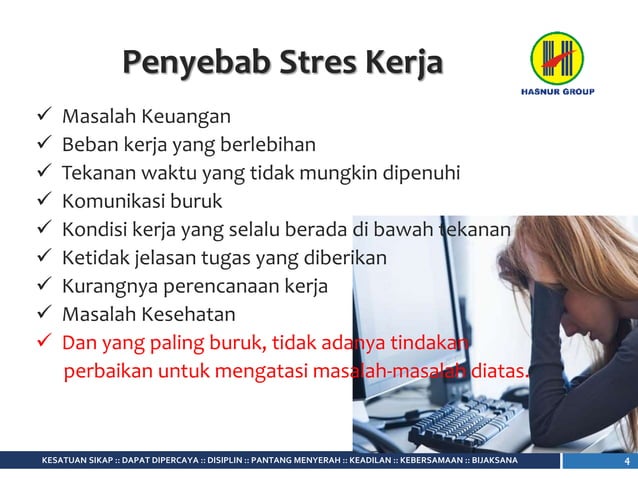 Penyebab Stres Kerja

HASNUR GROUP

✓ Masalah Keuangan
✓ Beban kerja yang berlebihan
✓ Tekanan waktu yang tidak mungkin dipenuhi
✓ Komunikasi buruk
✓ Kondisi kerja yang selalu berada di bawah tekanan
✓ Ketidak jelasan tugas yang diberikan
✓ Kurangnya perencanaan kerja
✓ Masalah Kesehatan
✓ Dan yang paling buruk, tidak adanya tindakan perbaikan untuk mengatasi masalah-masalah diatas.

KESATUAN SIKAP :: DAPAT DIPERCAYA :: DISIPLIN :: PANTANG MENYERAH :: KEADILAN :: KEBERSAMAAN :: BIJAKSANA

4